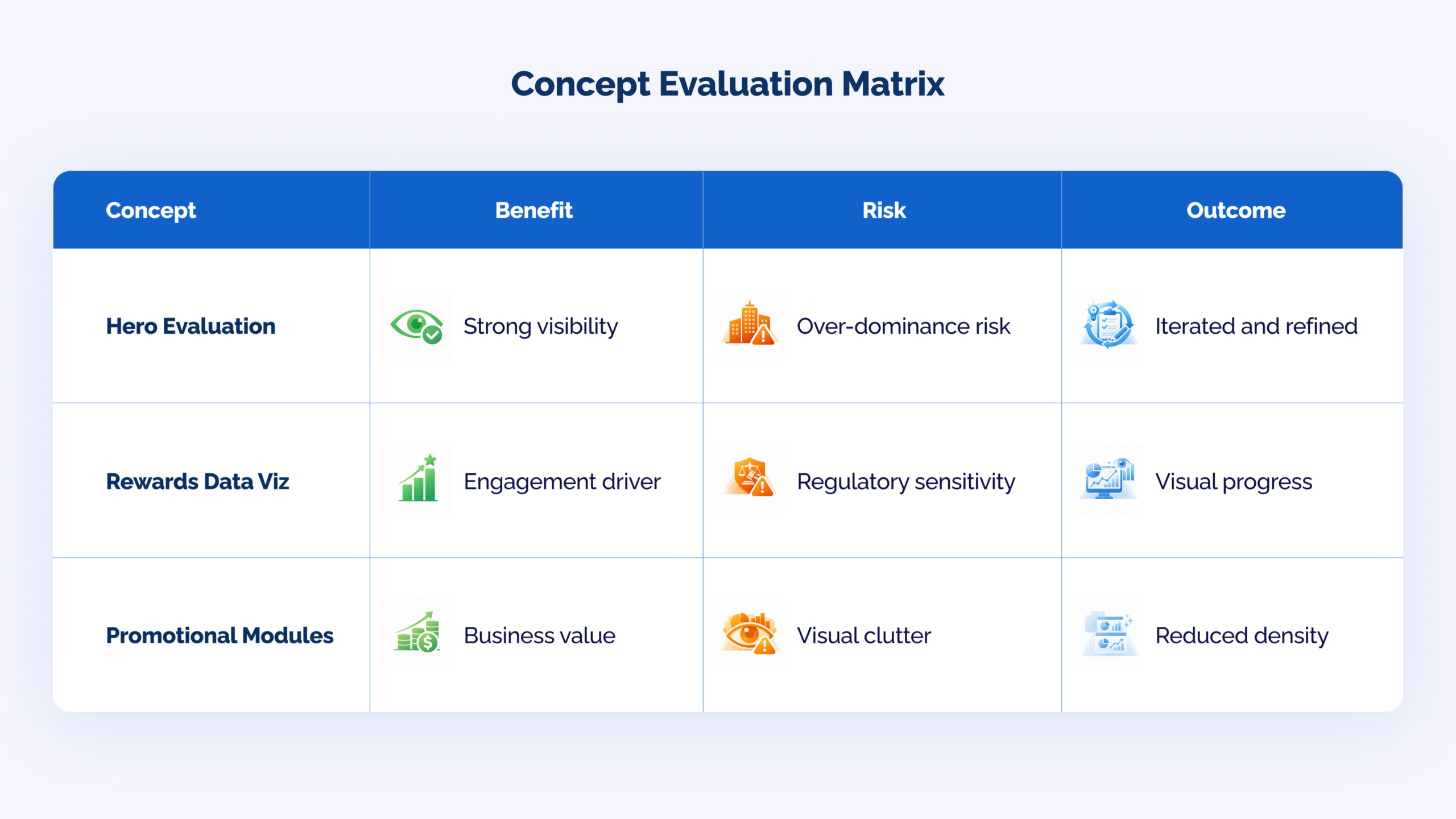 Concept Evaluation Matrix

| Concept | Benefit | Risk | Outcome |
|---|---|---|---|
| Hero Evaluation | Strong visibility | Over-dominance risk | Iterated and refined |
| Rewards Data Viz | Engagement driver | Regulatory sensitivity | Visual progress |
| Promotional Modules | Business value | Visual clutter | Reduced density |